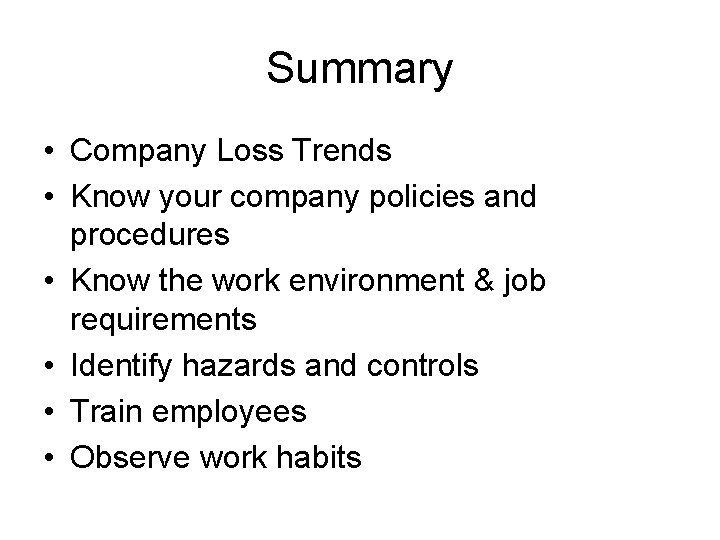 Summary

• Company Loss Trends
• Know your company policies and procedures
• Know the work environment & job requirements
• Identify hazards and controls
• Train employees
• Observe work habits